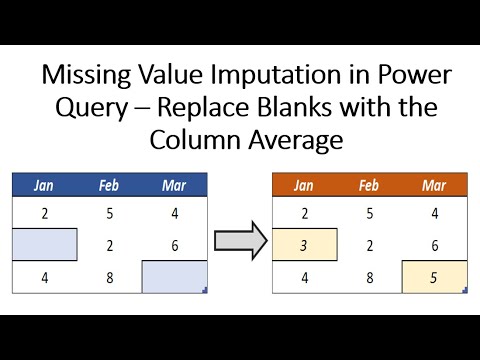 Missing Value Imputation in Power Query – Replace Blanks with the Column Average

| Jan | Feb | Mar |
|---|---|---|
| 2 | 5 | 4 |
|  | 2 | 6 |
| 4 | 8 |  |

| Jan | Feb | Mar |
|---|---|---|
| 2 | 5 | 4 |
| 3 | 2 | 6 |
| 4 | 8 | 5 |